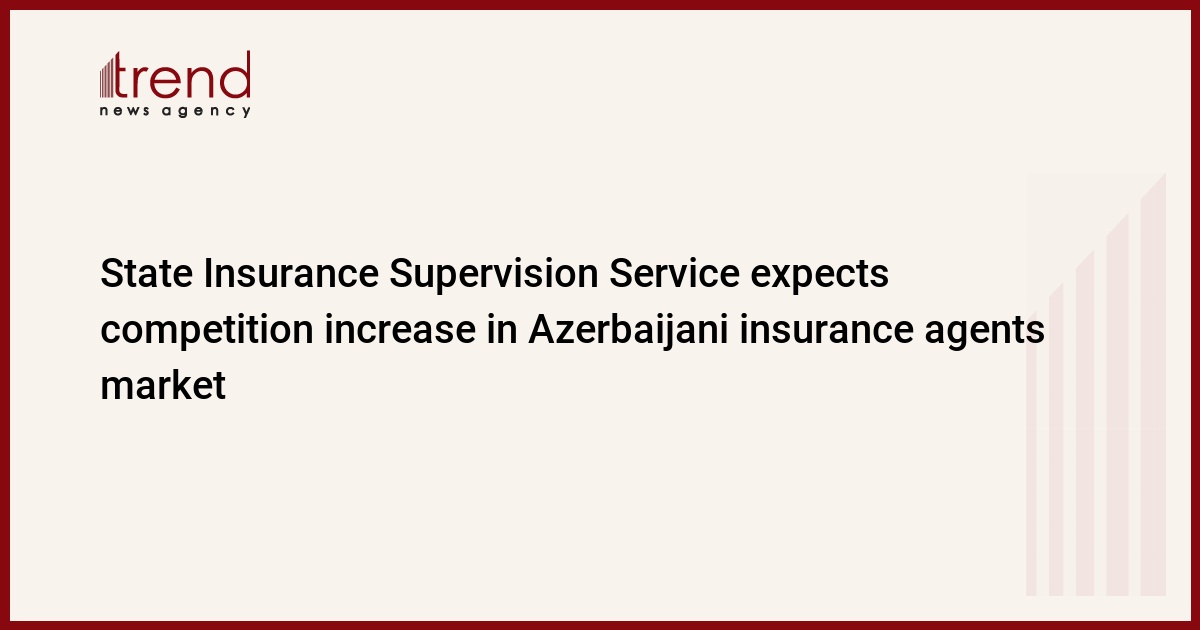 trend
news agency

State Insurance Supervision Service expects competition increase in Azerbaijani insurance agents market